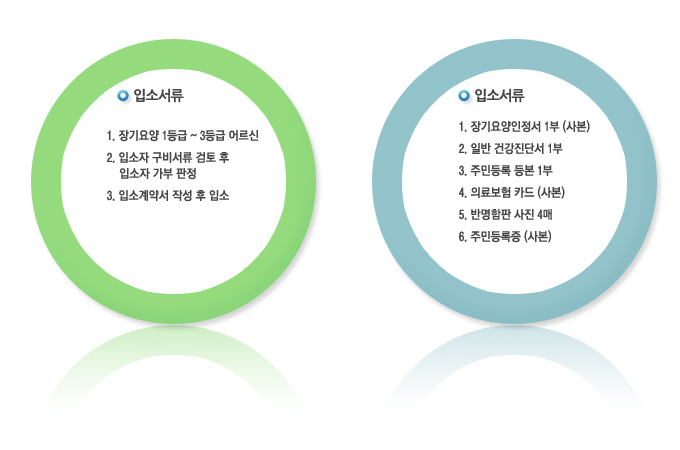 입소서류

1. 장기요양 1등급 ~ 3등급 어르신
2. 입소자 구비서류 검토 후 입소자 가부 판정
3. 입소계약서 작성 후 입소

입소서류

1. 장기요양인정서 1부 (사본)
2. 일반 건강진단서 1부
3. 주민등록 등본 1부
4. 의료보험 카드 (사본)
5. 반명함판 사진 4매
6. 주민등록증 (사본)